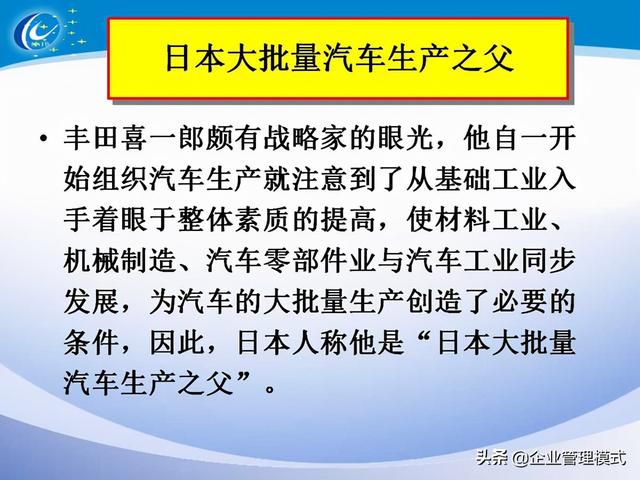 日本大批量汽车生产之父

• 丰田喜一郎颇有战略家的眼光，他自一开始组织汽车生产就注意到了从基础工业入手着眼于整体素质的提高，使材料工业、机械制造、汽车零部件业与汽车工业同步发展，为汽车的大批量生产创造了必要的条件，因此，日本人称他是“日本大批量汽车生产之父”。

头条 @企业管理模式